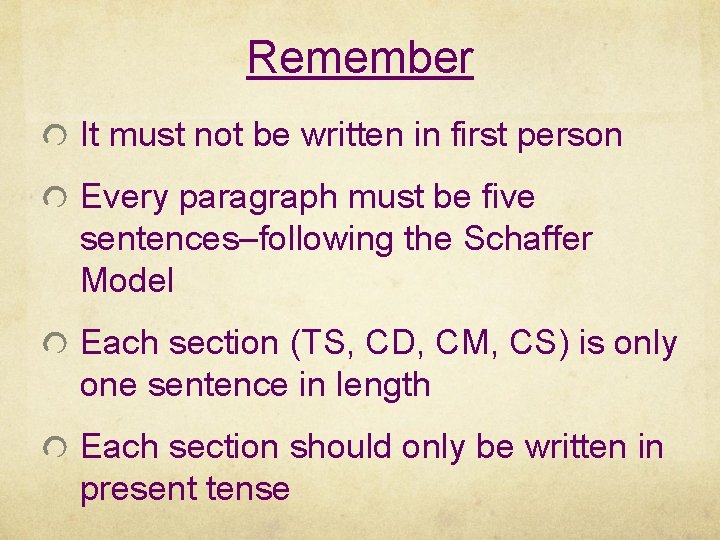 Remember

It must not be written in first person

Every paragraph must be five sentences–following the Schaffer Model

Each section (TS, CD, CM, CS) is only one sentence in length

Each section should only be written in present tense